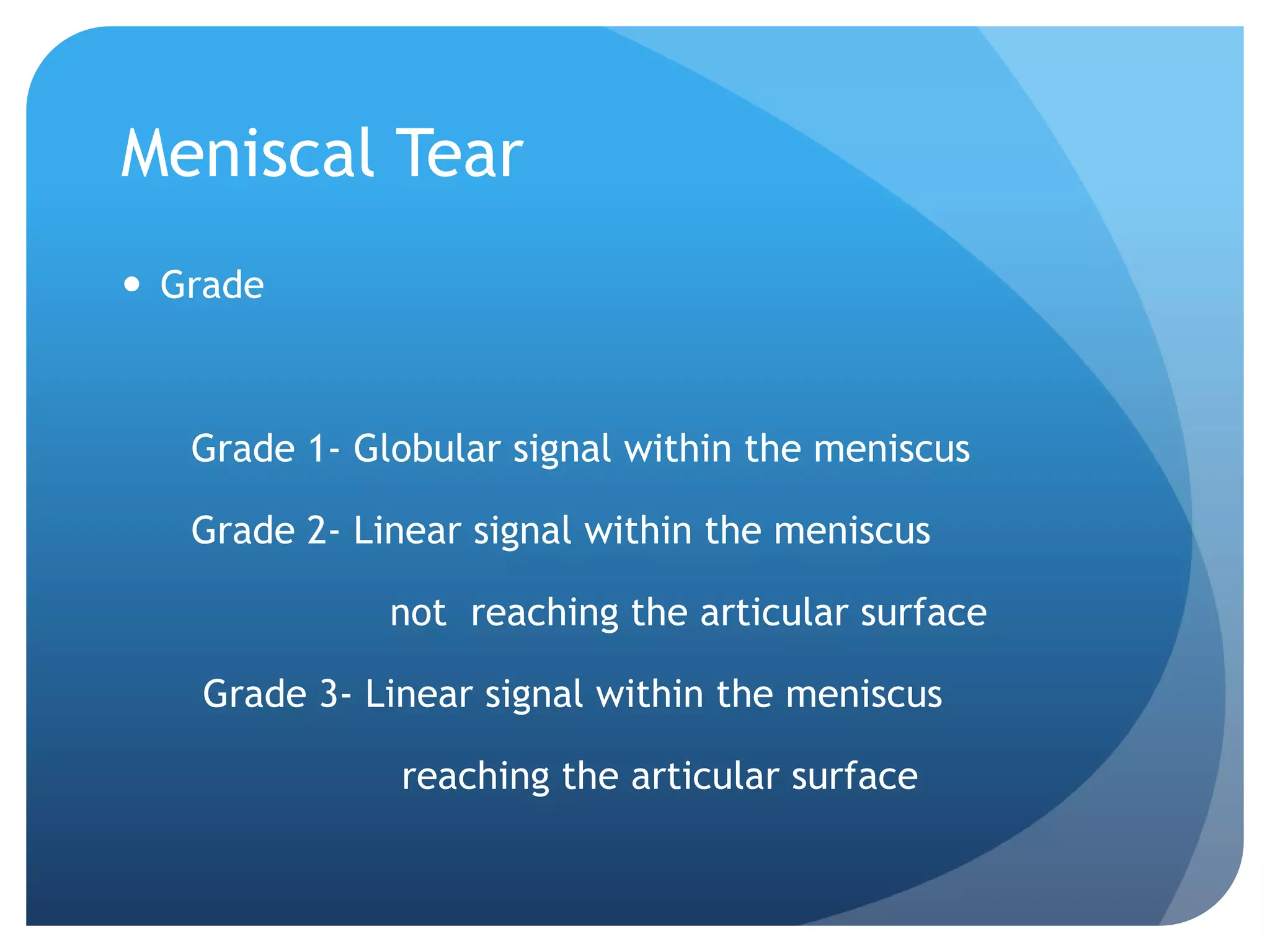 Meniscal Tear

• Grade

Grade 1- Globular signal within the meniscus

Grade 2- Linear signal within the meniscus not reaching the articular surface

Grade 3- Linear signal within the meniscus reaching the articular surface